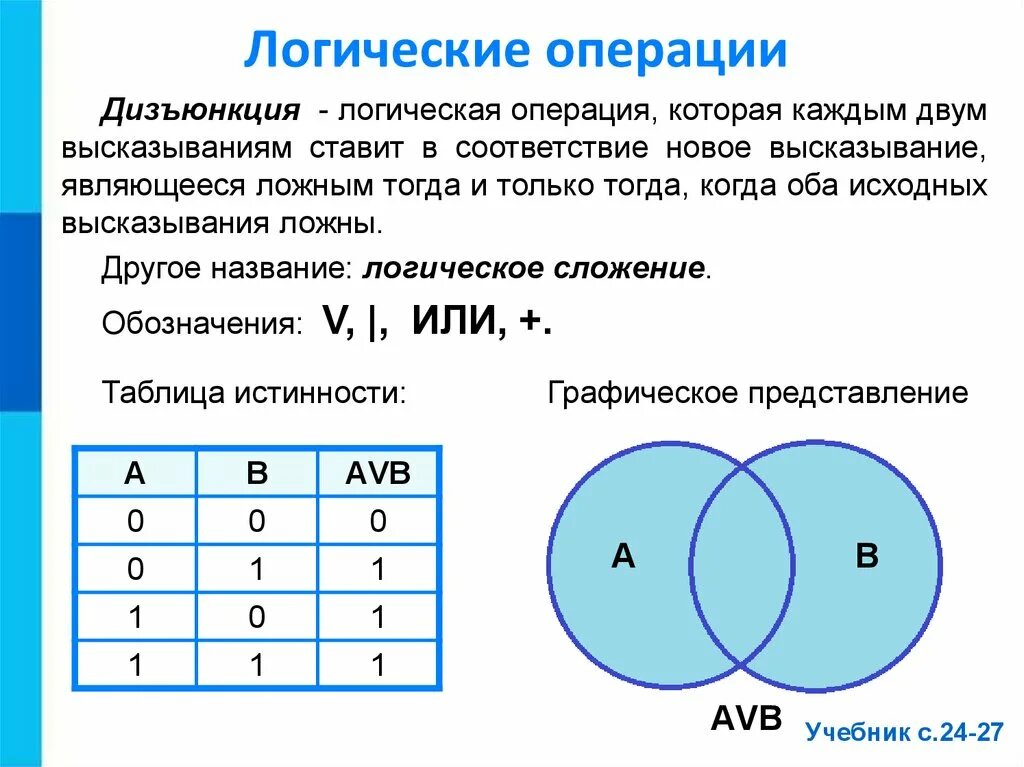 Логические операции

Дизъюнкция - логическая операция, которая каждым двум высказываниям ставит в соответствие новое высказывание, являющееся ложным тогда и только тогда, когда оба исходных высказывания ложны.

Другое название: логическое сложение.

Обозначения: V, |, ИЛИ, +.

Таблица истинности:

| A | B | AVB |
|---|---|---|
| 0 | 0 | 0 |
| 0 | 1 | 1 |
| 1 | 0 | 1 |
| 1 | 1 | 1 |

Графическое представление

A

B

AVB

Учебник с.24-27